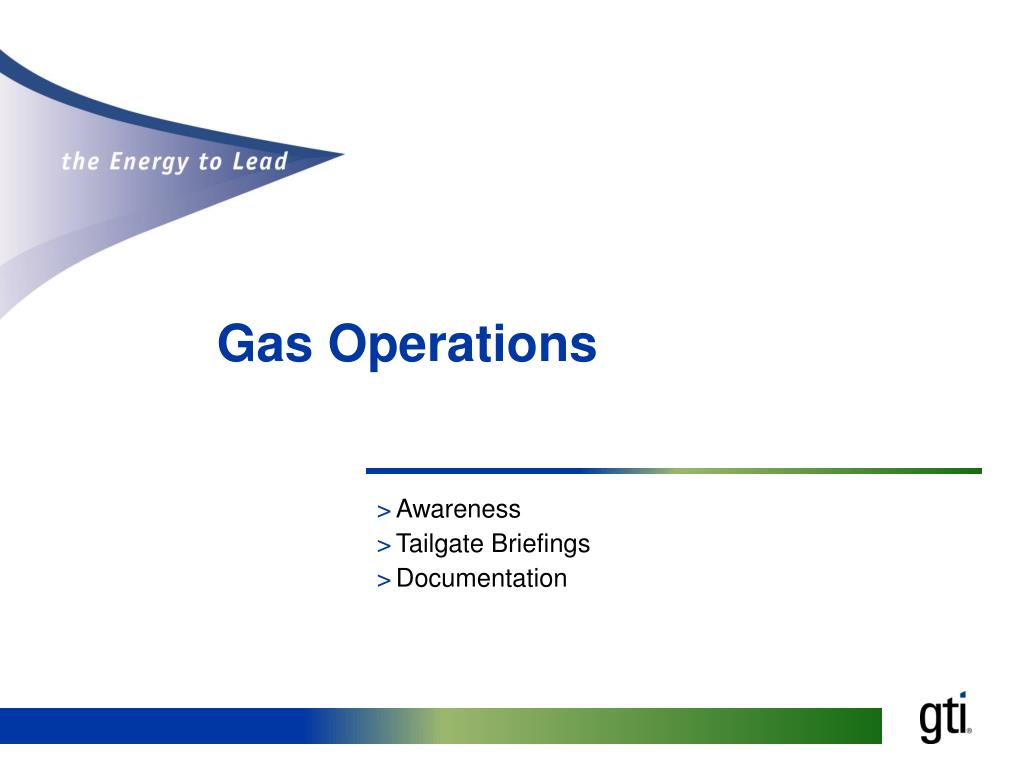 the Energy to Lead

Gas Operations

> Awareness
> Tailgate Briefings
> Documentation

gti®